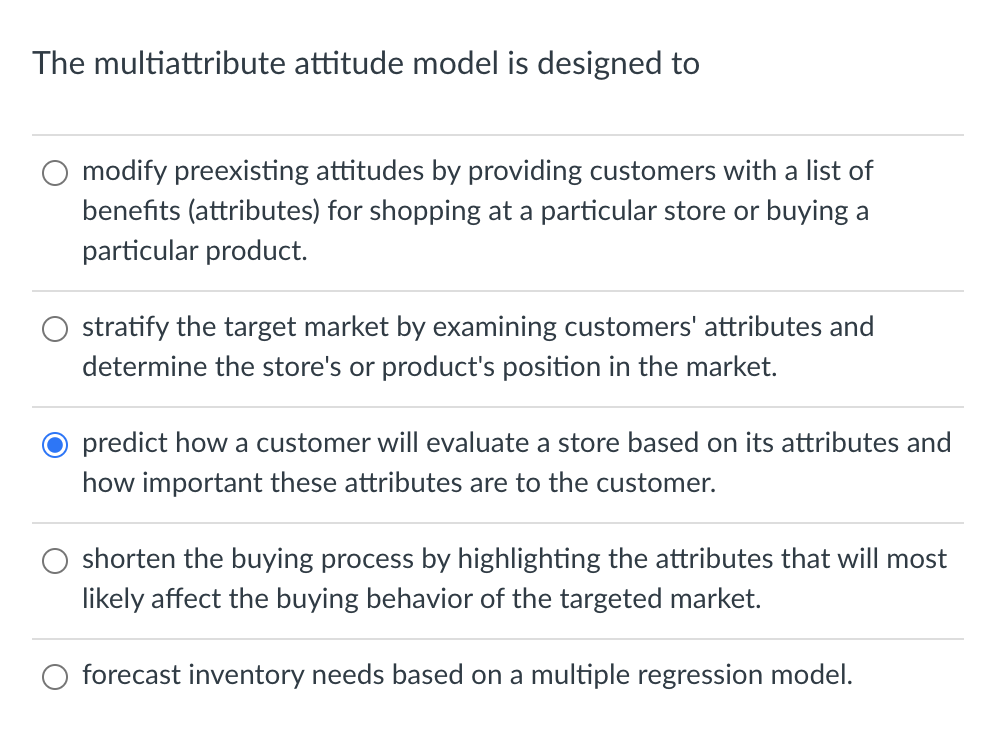 The multiattribute attitude model is designed to

modify preexisting attitudes by providing customers with a list of benefits (attributes) for shopping at a particular store or buying a particular product.

stratify the target market by examining customers' attributes and determine the store's or product's position in the market.

predict how a customer will evaluate a store based on its attributes and how important these attributes are to the customer.

shorten the buying process by highlighting the attributes that will most likely affect the buying behavior of the targeted market.

forecast inventory needs based on a multiple regression model.